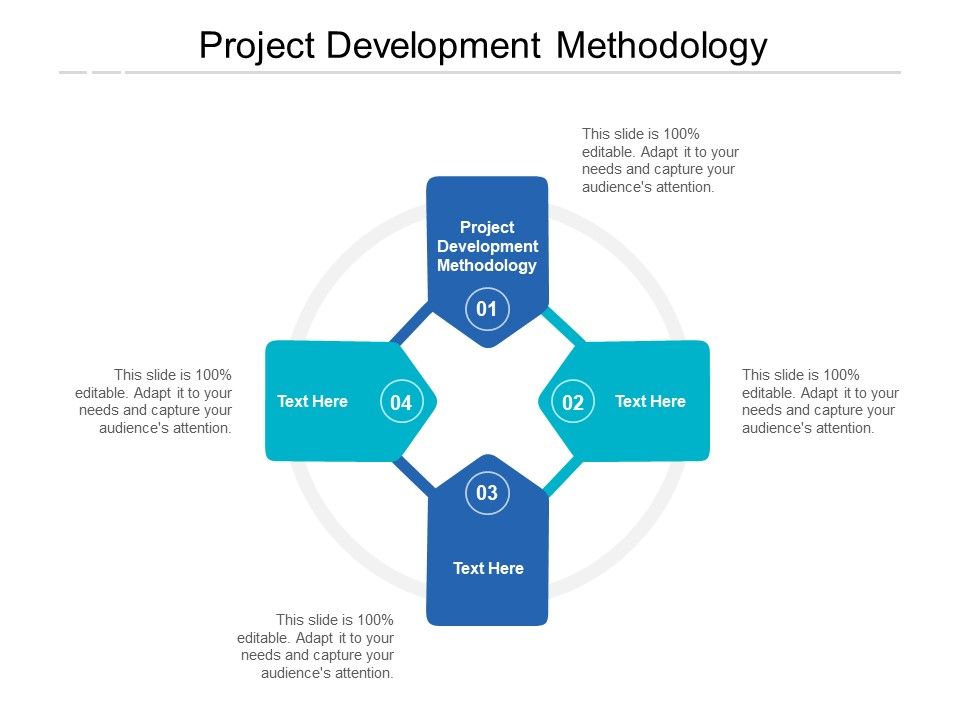 Project Development Methodology

This slide is 100% editable. Adapt it to your needs and capture your audience's attention.

Project Development Methodology

01

This slide is 100% editable. Adapt it to your needs and capture your audience's attention.

Text Here

04

02

Text Here

This slide is 100% editable. Adapt it to your needs and capture your audience's attention.

03

Text Here

This slide is 100% editable. Adapt it to your needs and capture your audience's attention.